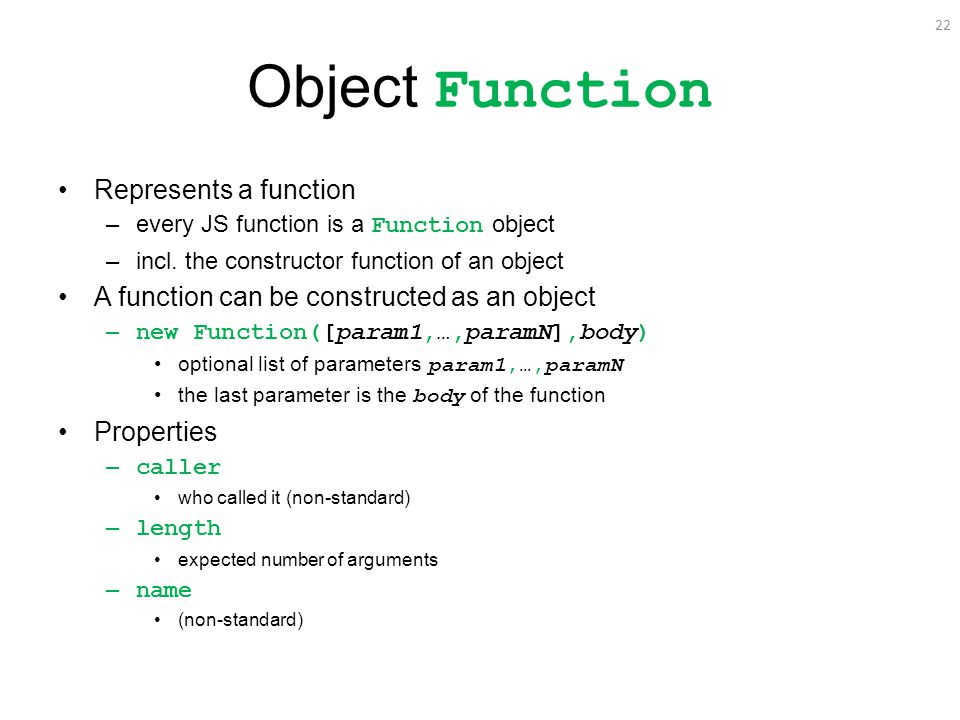 22

Object Function

• Represents a function
– every JS function is a Function object
– incl. the constructor function of an object
• A function can be constructed as an object
– new Function([param1,…,paramN],body)
• optional list of parameters param1,…,paramN
• the last parameter is the body of the function
• Properties
– caller
• who called it (non-standard)
– length
• expected number of arguments
– name
• (non-standard)